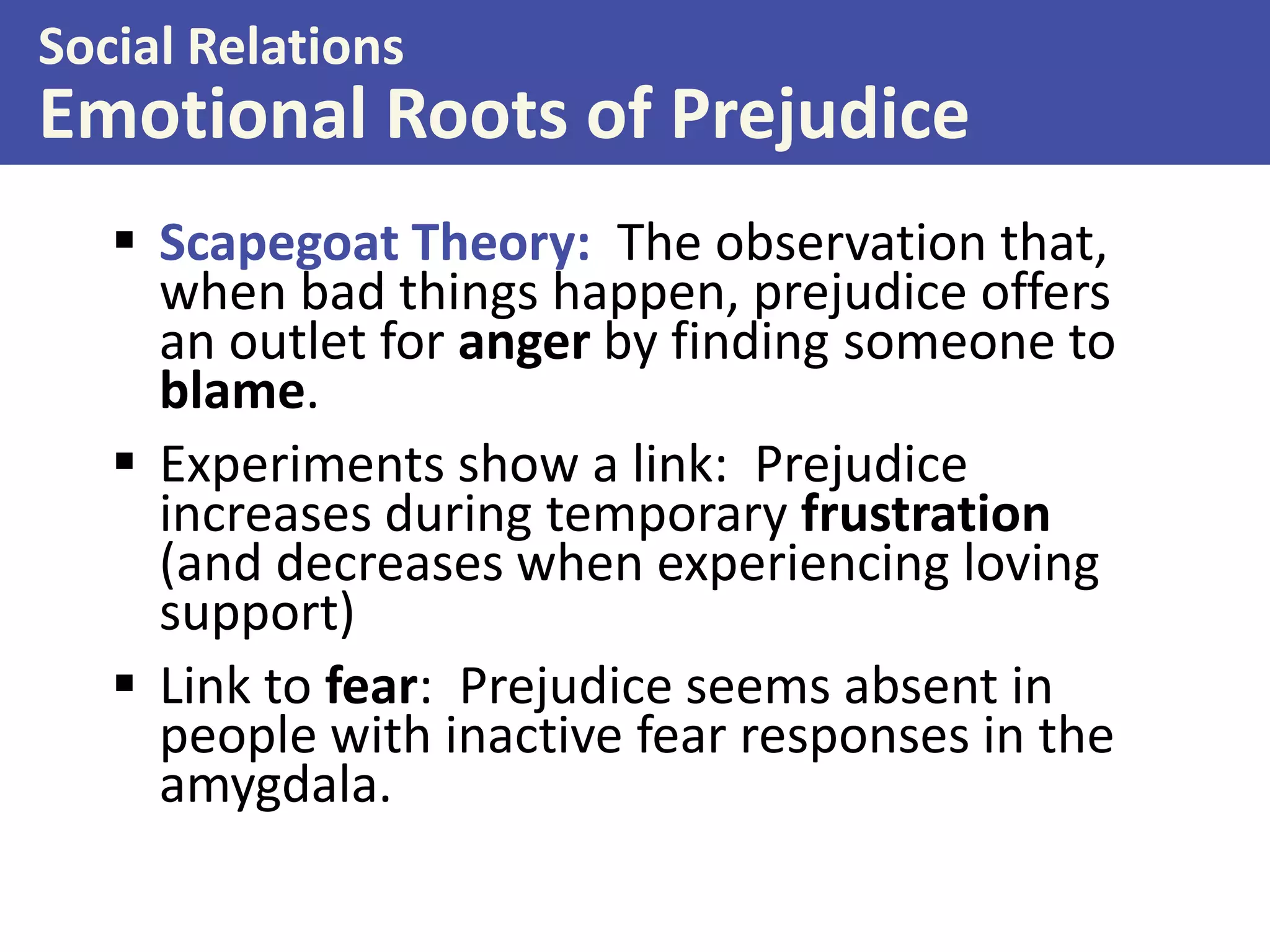 Social Relations
Emotional Roots of Prejudice

▪ Scapegoat Theory: The observation that, when bad things happen, prejudice offers an outlet for anger by finding someone to blame.

▪ Experiments show a link: Prejudice increases during temporary frustration (and decreases when experiencing loving support)

▪ Link to fear: Prejudice seems absent in people with inactive fear responses in the amygdala.